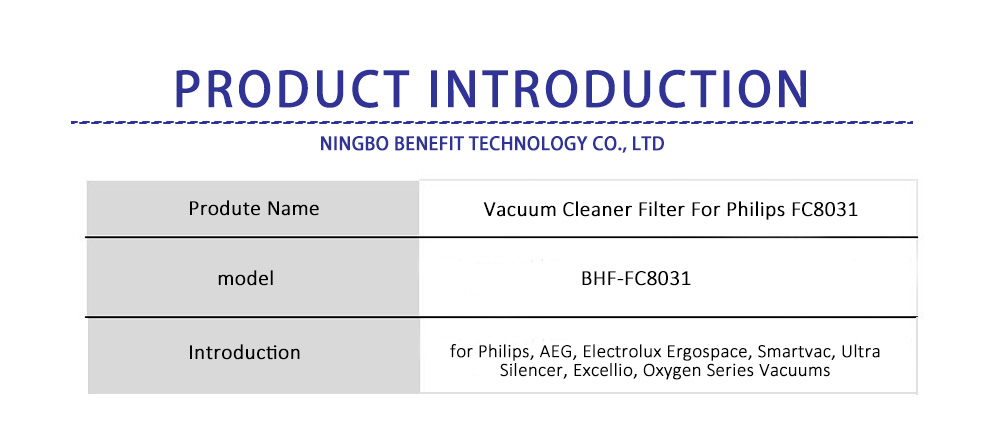 PRODUCT INTRODUCTION

NINGBO BENEFIT TECHNOLOGY CO., LTD

| Produte Name | Vacuum Cleaner Filter For Philips FC8031 |
|---|---|
| model | BHF-FC8031 |
| Introduction | for Philips, AEG, Electrolux Ergospace, Smartvac, Ultra Silencer, Excellio, Oxygen Series Vacuums |